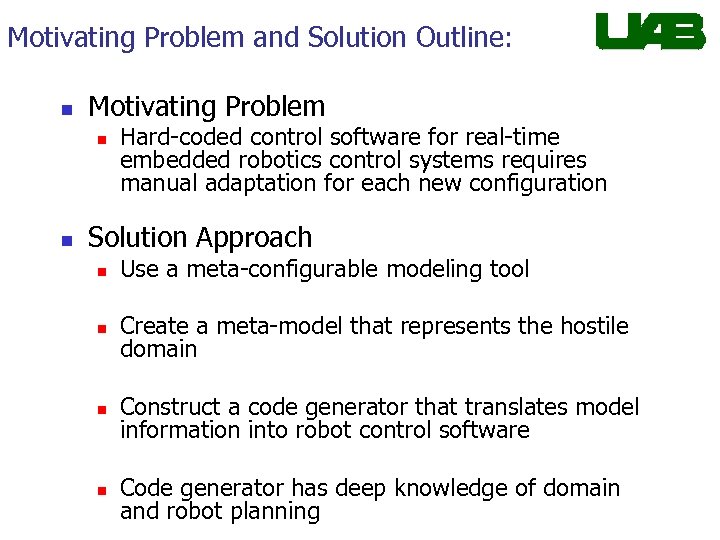 Motivating Problem and Solution Outline:

UAB

Motivating Problem

Hard-coded control software for real-time embedded robotics control systems requires manual adaptation for each new configuration

Solution Approach

Use a meta-configurable modeling tool

Create a meta-model that represents the hostile domain

Construct a code generator that translates model information into robot control software

Code generator has deep knowledge of domain and robot planning